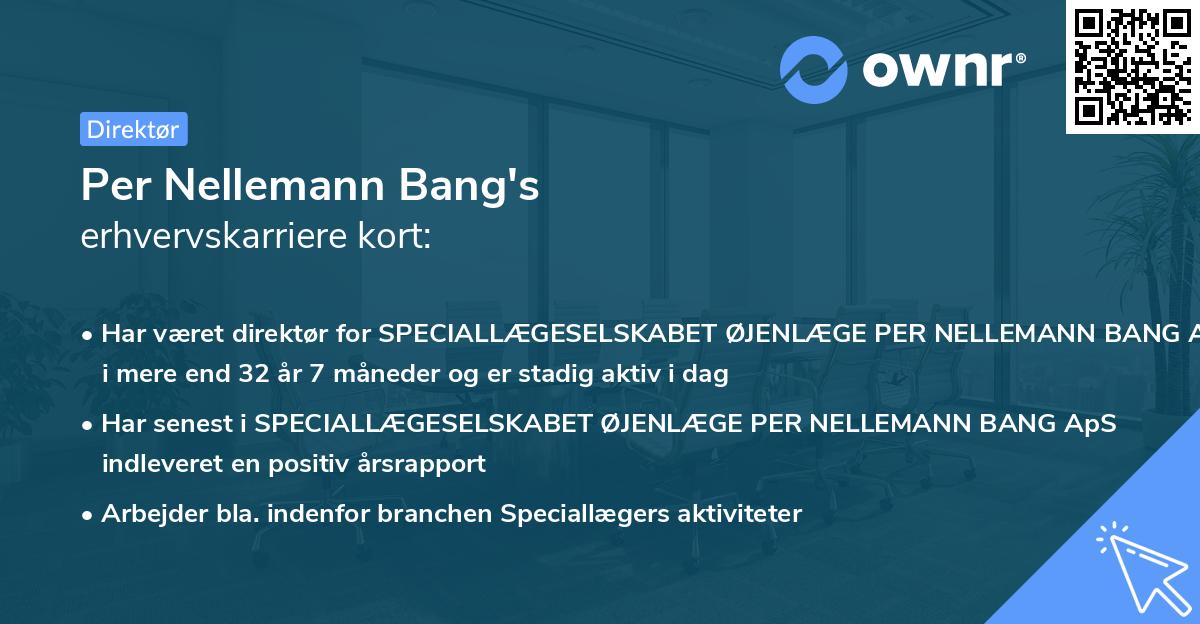 ownr®

Direktør

Per Nellemann Bang's
erhvervskarriere kort:

• Har været direktør for SPECIALLÆGESELSKABET ØJENLÆGE PER NELLEMANN BANG A i mere end 32 år 7 måneder og er stadig aktiv i dag

• Har senest i SPECIALLÆGESELSKABET ØJENLÆGE PER NELLEMANN BANG ApS indleveret en positiv årsrapport

• Arbejder bla. indenfor branchen Speciallægers aktiviteter